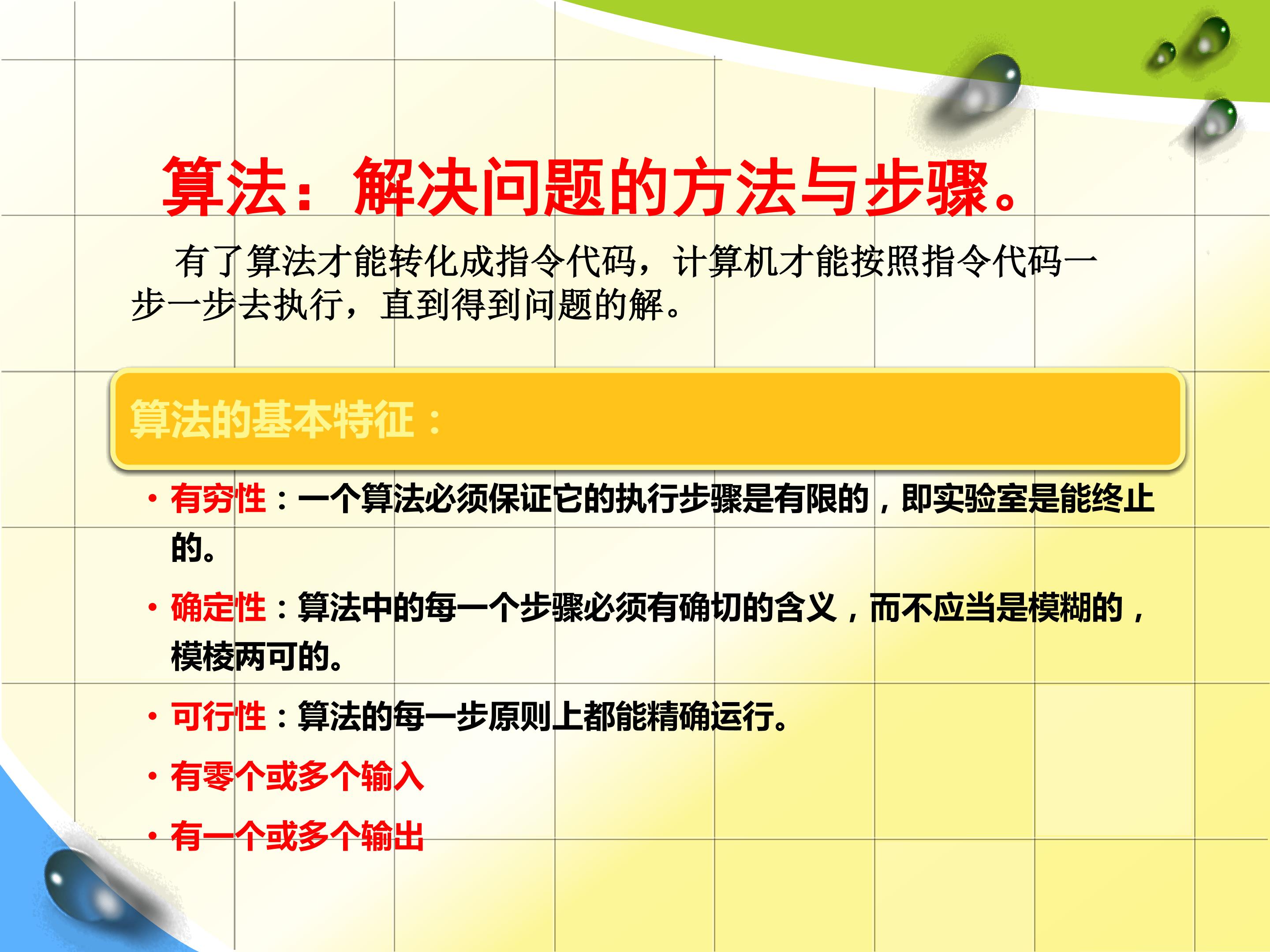 算法：解决问题的方法与步骤。

有了算法才能转化成指令代码，计算机才能按照指令代码一步一步去执行，直到得到问题的解。

算法的基本特征：

• 有穷性：一个算法必须保证它的执行步骤是有限的，即实验室是能终止的。

• 确定性：算法中的每一个步骤必须有确切的含义，而不应当是模糊的，模棱两可的。

• 可行性：算法的每一步原则上都能精确运行。

• 有零个或多个输入

• 有一个或多个输出